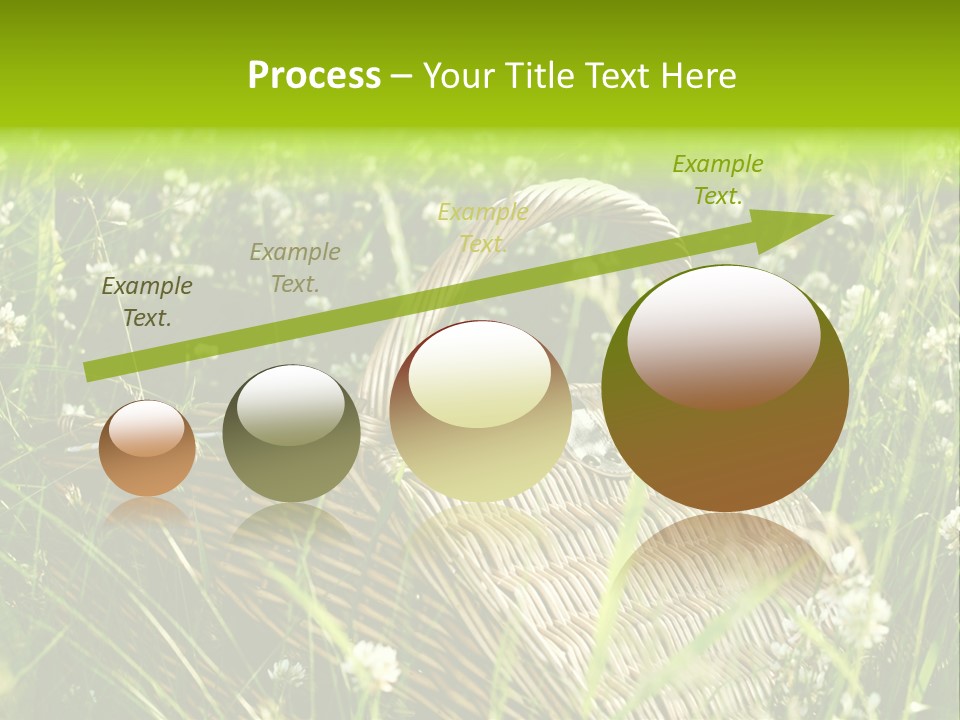 Process – Your Title Text Here

Example Text.

Example Text.

Example Text.

Example Text.